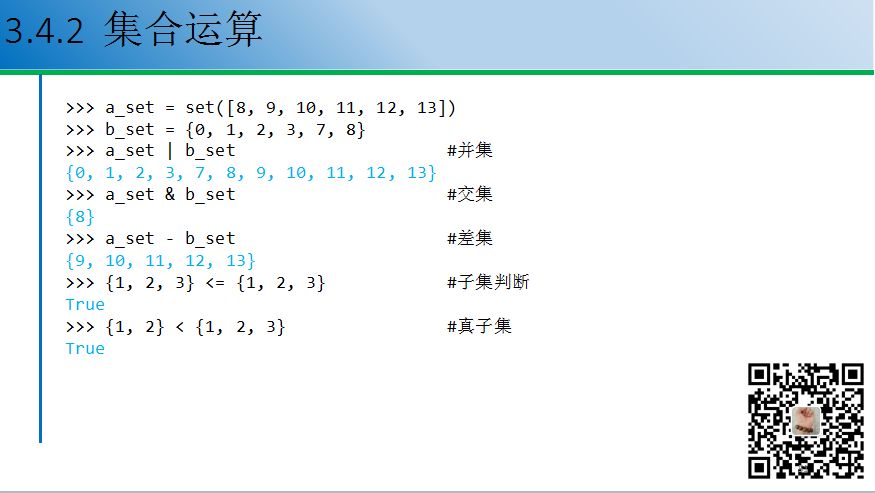 3.4.2 集合运算

>>> a_set = set([8, 9, 10, 11, 12, 13])
>>> b_set = {0, 1, 2, 3, 7, 8}
>>> a_set | b_set #并集
{0, 1, 2, 3, 7, 8, 9, 10, 11, 12, 13}
>>> a_set & b_set #交集
{8}
>>> a_set - b_set #差集
{9, 10, 11, 12, 13}
>>> {1, 2, 3} <= {1, 2, 3} #子集判断
True
>>> {1, 2} < {1, 2, 3} #真子集
True